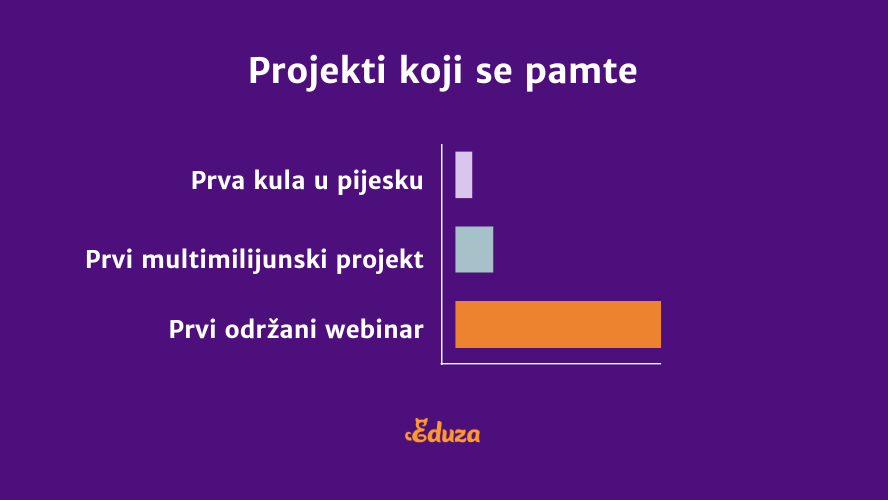 Projekti koji se pamte

Prva kula u pijesku

Prvi multimilijunski projekt

Prvi održani webinar

Eduza